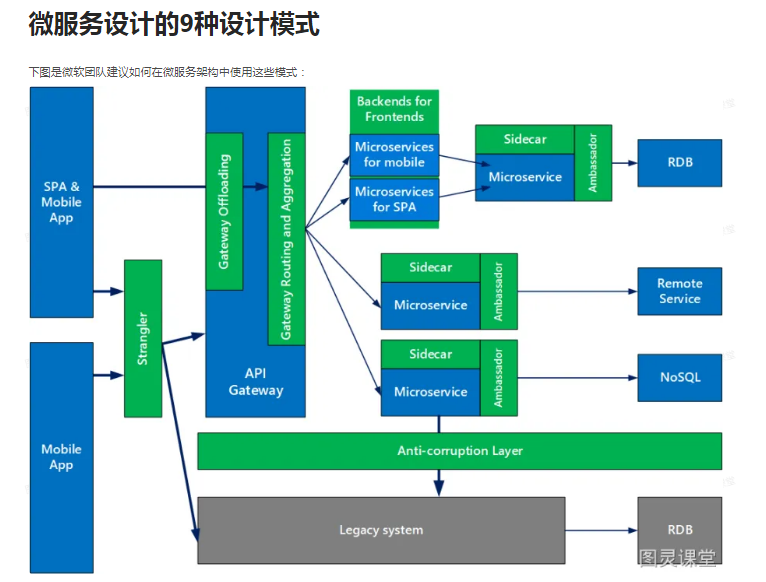 微服务设计的9种设计模式

下图是微软团队建议如何在微服务架构中使用这些模式：

SPA & Mobile App

Mobile App

Strangler

Gateway Offloading

Gateway Routing and Aggregation

API Gateway

Backends for Frontends

Microservices for mobile

Microservices for SPA

Sidecar

Microservice

Ambassador

RDB

Sidecar

Microservice

Ambassador

Remote Service

Sidecar

Microservice

Ambassador

NoSQL

Anti-corruption Layer

Legacy system

RDB

图灵课堂